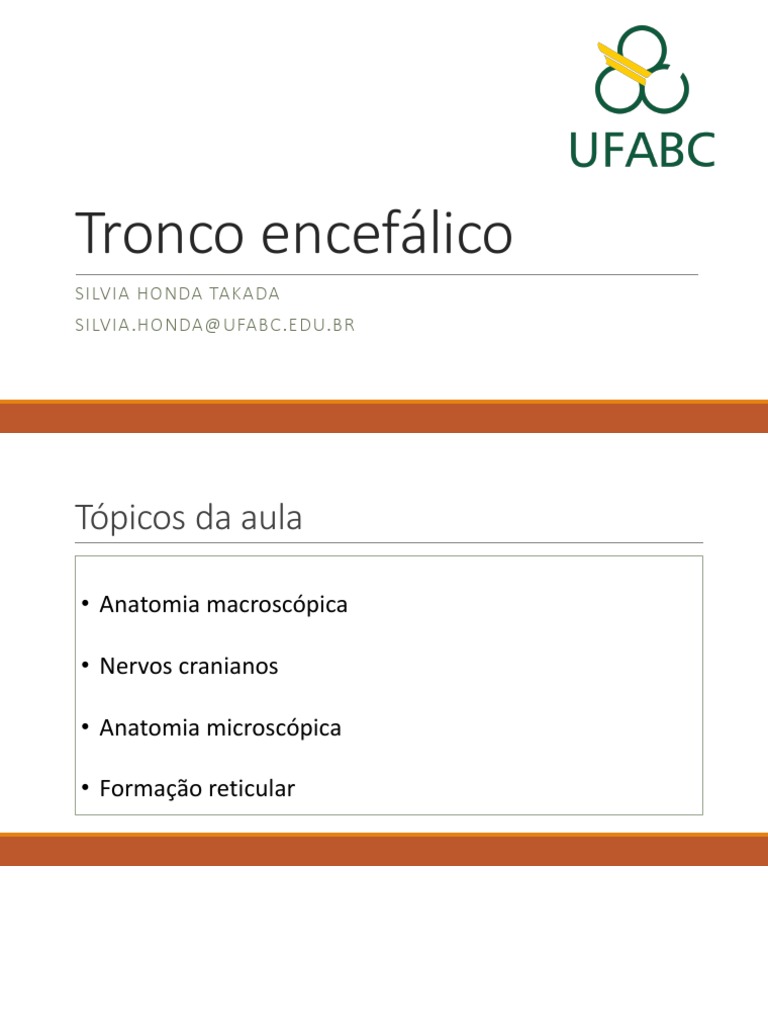 UFABC

Tronco encefálico

SILVIA HONDA TAKADA

SILVIA.HONDA@UFABC.EDU.BR

Tópicos da aula

• Anatomia macroscópica

• Nervos cranianos

• Anatomia microscópica

• Formação reticular